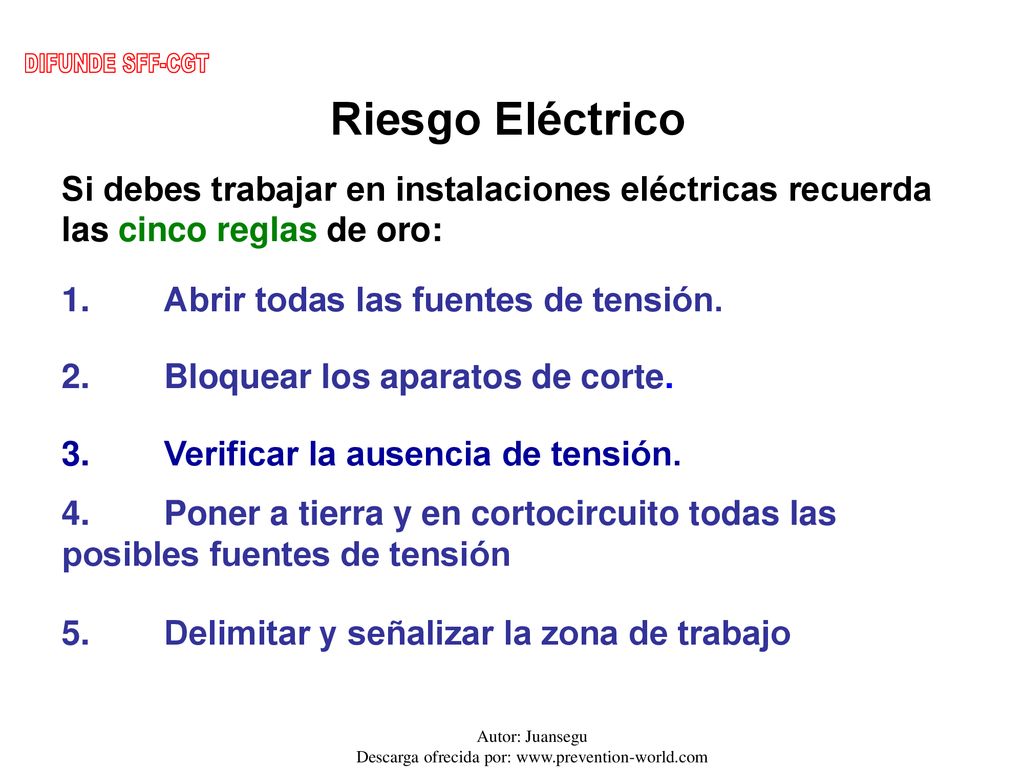 DIFUNDE SFF-CGT

Riesgo Eléctrico

Si debes trabajar en instalaciones eléctricas recuerda las cinco reglas de oro:

1. Abrir todas las fuentes de tensión.

2. Bloquear los aparatos de corte.

3. Verificar la ausencia de tensión.

4. Poner a tierra y en cortocircuito todas las posibles fuentes de tensión

5. Delimitar y señalizar la zona de trabajo

Autor: Juansegu
Descarga ofrecida por: www.prevention-world.com